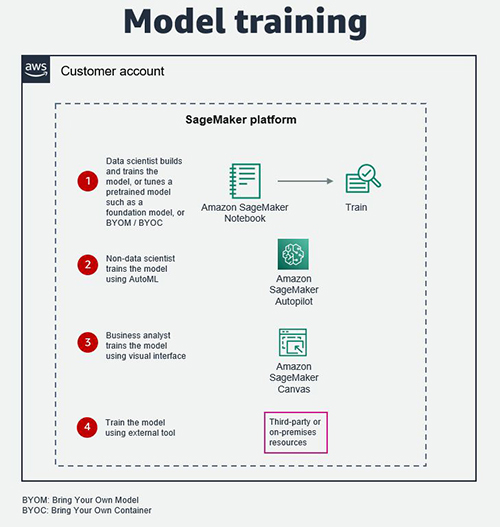 Model training

aws

Customer account

SageMaker platform

1 Data scientist builds and trains the model, or tunes a pretrained model such as a foundation model, or BYOM / BYOC

Amazon SageMaker Notebook

Train

2 Non-data scientist trains the model using AutoML

Amazon SageMaker Autopilot

3 Business analyst trains the model using visual interface

Amazon SageMaker Canvas

4 Train the model using external tool

Third-party or on-premises resources

BYOM: Bring Your Own Model
BYOC: Bring Your Own Container